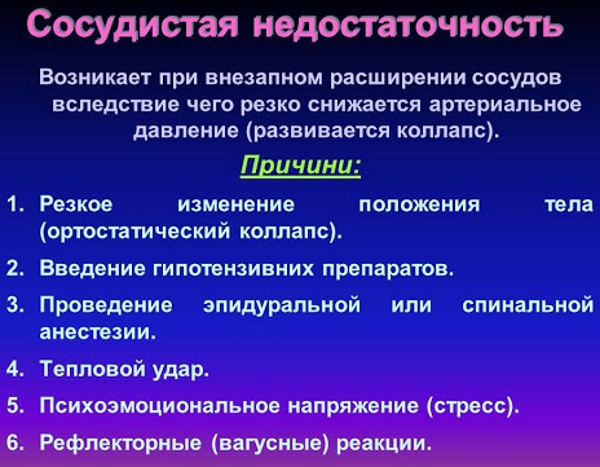 Сосудистая недостаточность

Возникает при внезапном расширении сосудов вследствие чего резко снижается артериальное давление (развивается коллапс).

Причини:

1. Резкое изменение положения тела (ортостатический коллапс).
2. Введение гипотензивних препаратов.
3. Проведение эпидуральной или спинальной анестезии.
4. Тепловой удар.
5. Психоэмоциональное напряжение (стресс).
6. Рефлекторные (вагусные) реакции.